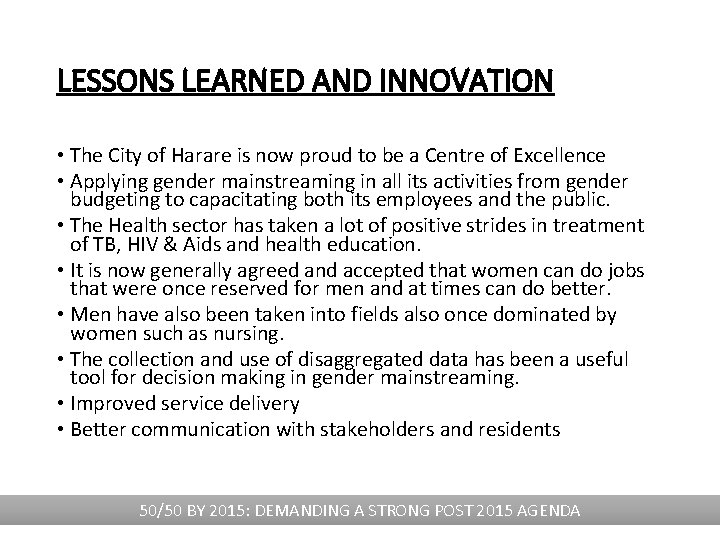 LESSONS LEARNED AND INNOVATION

• The City of Harare is now proud to be a Centre of Excellence
• Applying gender mainstreaming in all its activities from gender budgeting to capacitating both its employees and the public.
• The Health sector has taken a lot of positive strides in treatment of TB, HIV & Aids and health education.
• It is now generally agreed and accepted that women can do jobs that were once reserved for men and at times can do better.
• Men have also been taken into fields also once dominated by women such as nursing.
• The collection and use of disaggregated data has been a useful tool for decision making in gender mainstreaming.
• Improved service delivery
• Better communication with stakeholders and residents

50/50 BY 2015: DEMANDING A STRONG POST 2015 AGENDA